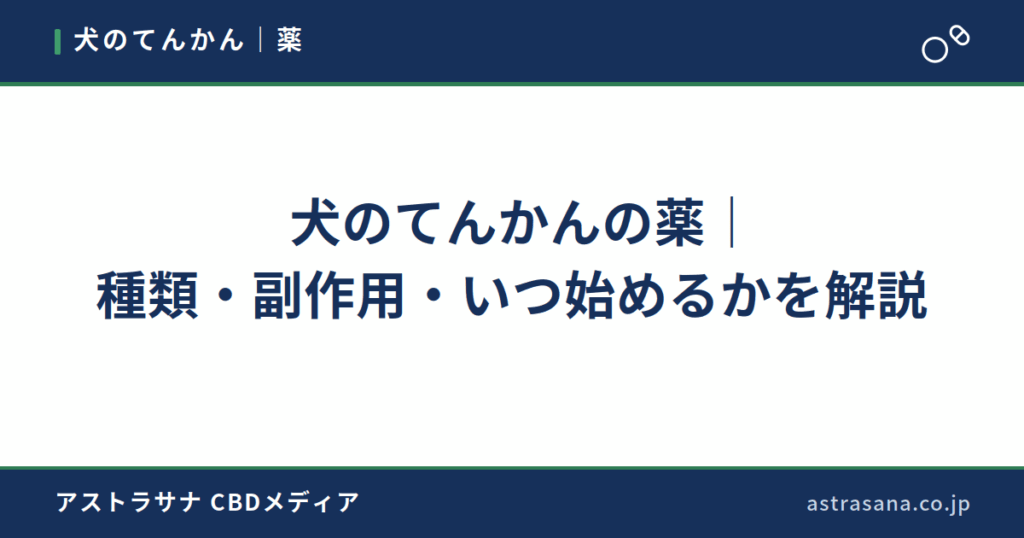 犬のてんかん｜薬

犬のてんかんの薬｜
種類・副作用・いつ始めるかを解説

アストラサナ CBDメディア

astrasana.co.jp